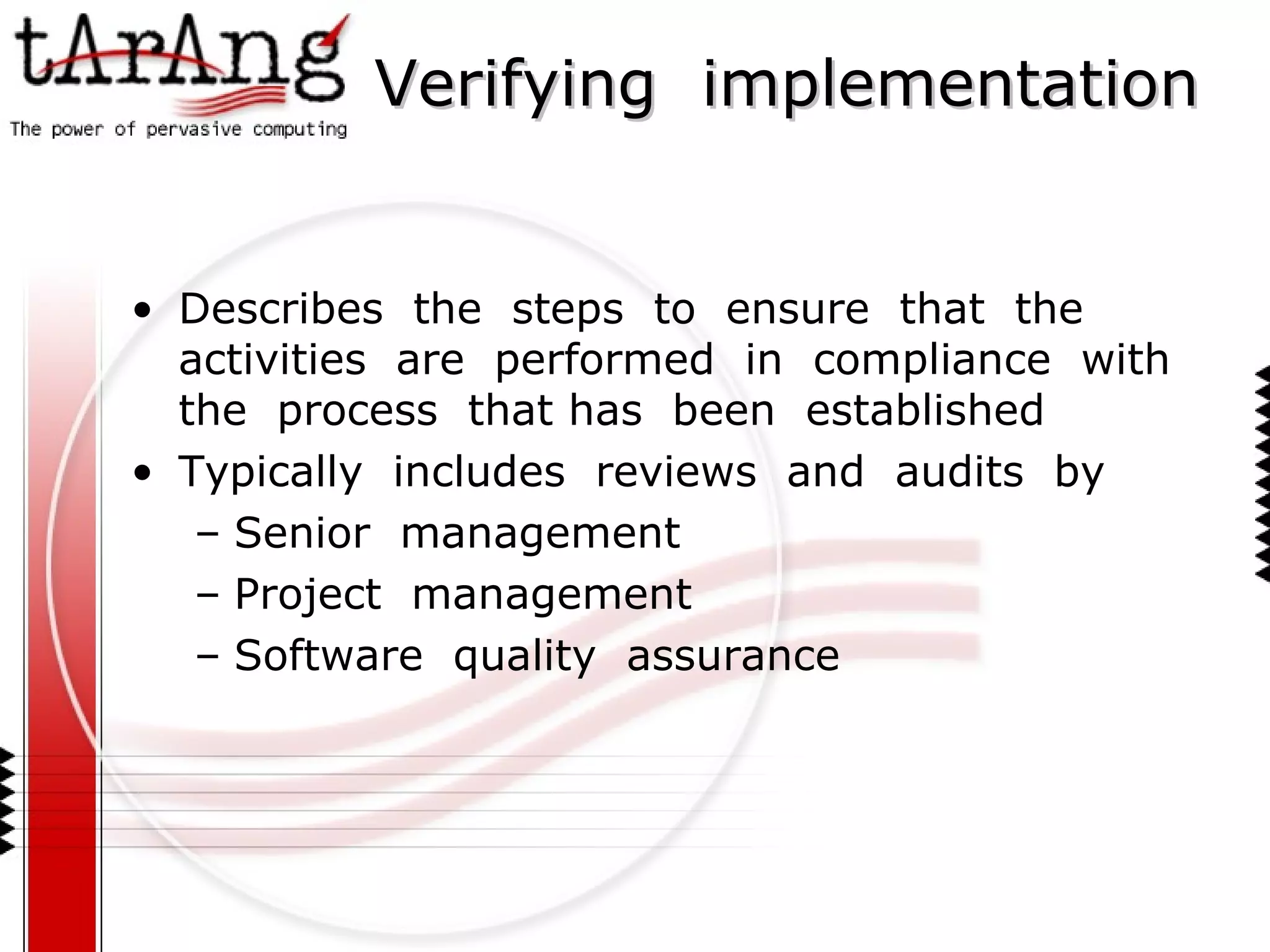 tArAng
The power of pervasive computing

Verifying implementation

• Describes the steps to ensure that the activities are performed in compliance with the process that has been established
• Typically includes reviews and audits by
– Senior management
– Project management
– Software quality assurance